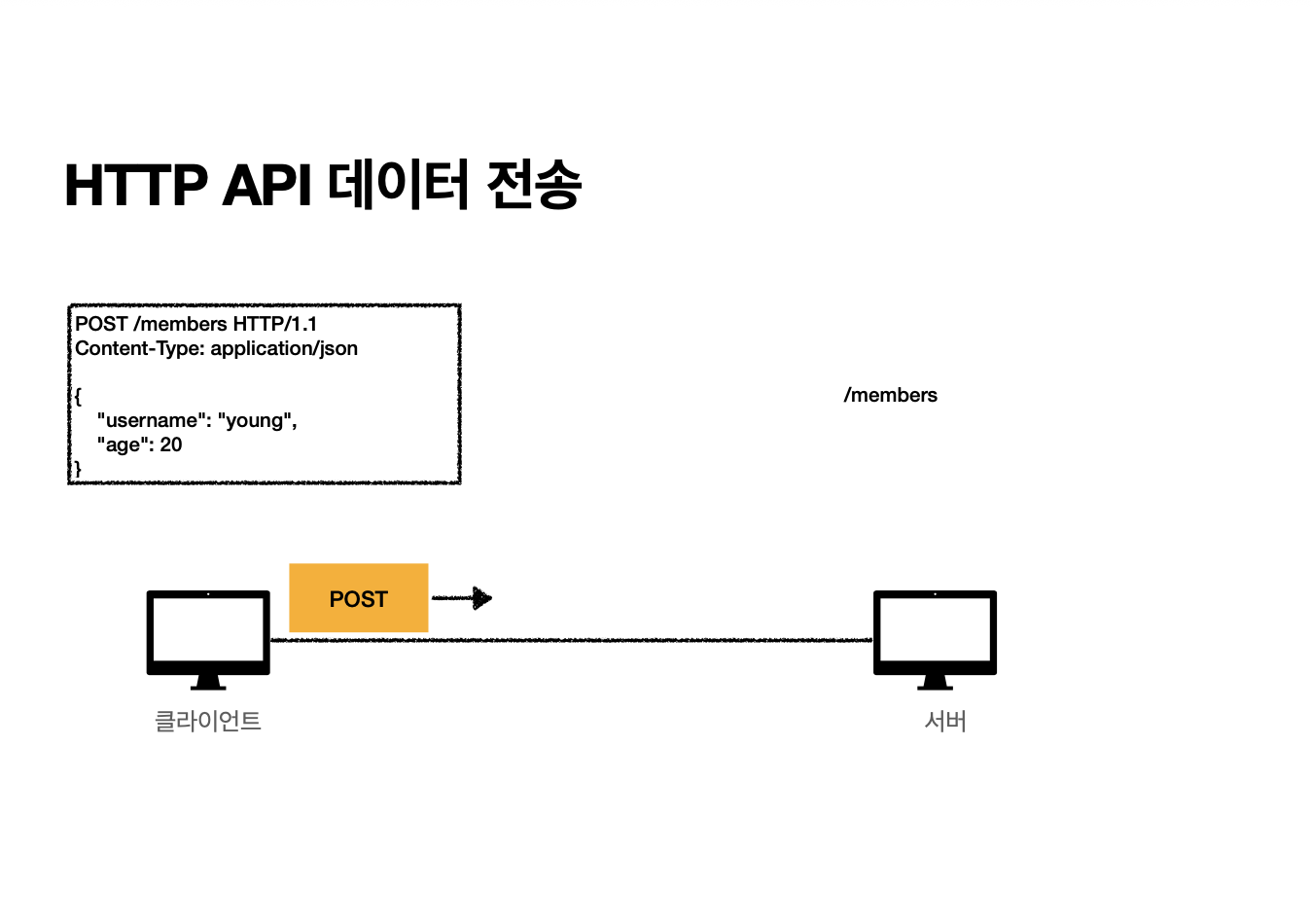 HTTP API 데이터 전송

POST /members HTTP/1.1
Content-Type: application/json

{
"username": "young",
"age": 20
}

/members

POST

클라이언트

서버